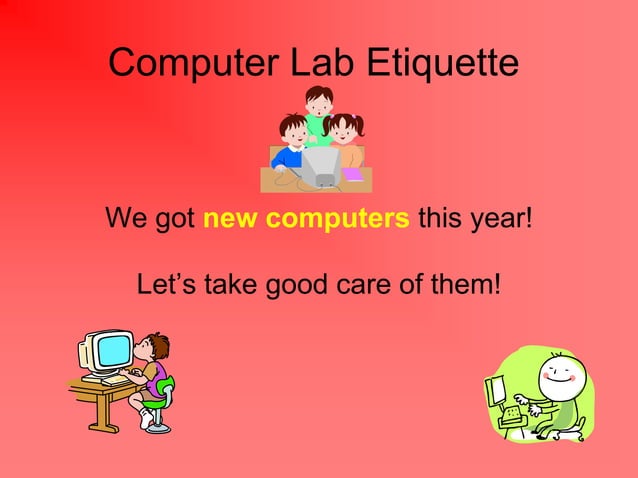 Computer Lab Etiquette

We got new computers this year!

Let’s take good care of them!